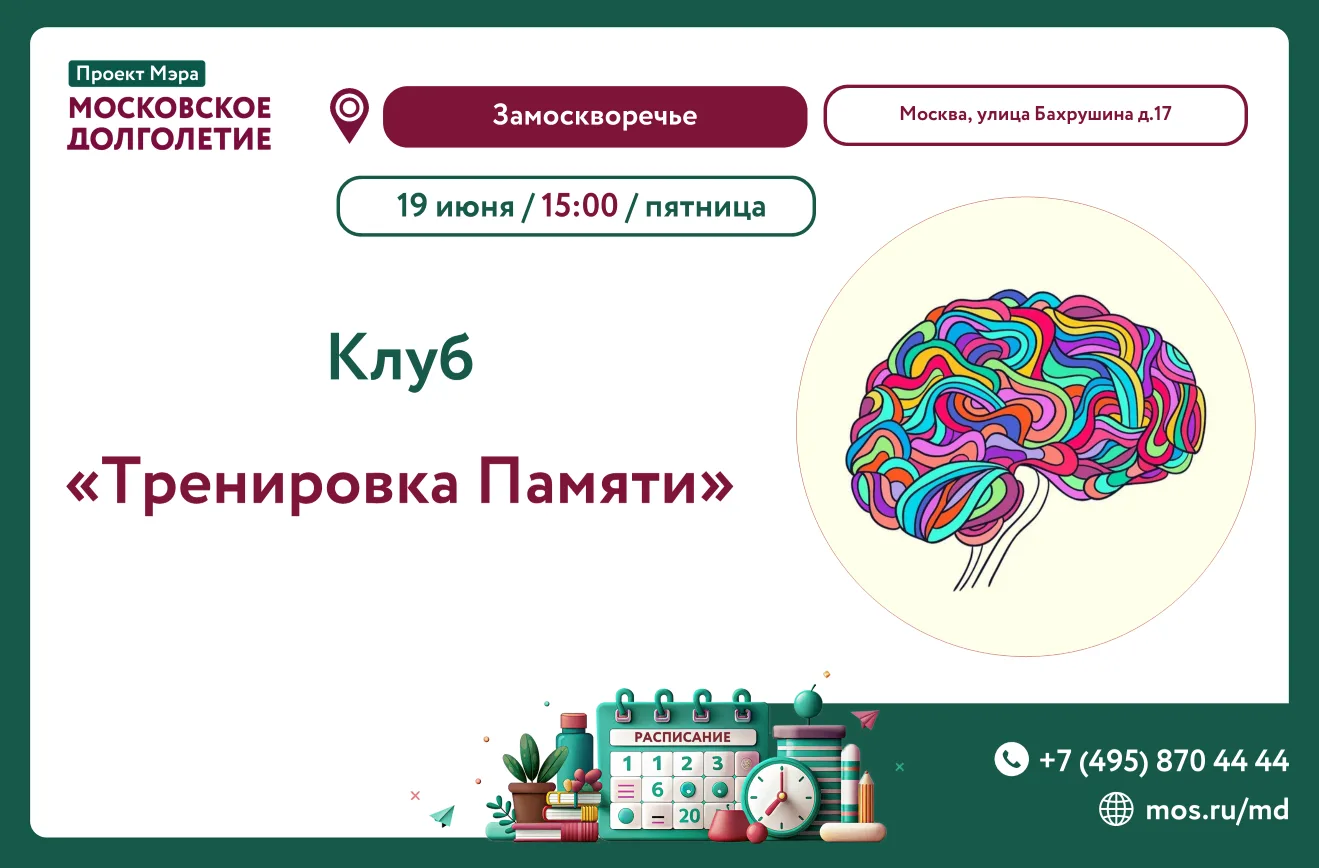 Проект Мэра
МОСКОВСКОЕ ДОЛГОЛЕТИЕ

Замоскворечье

Москва, улица Бахрушина д.17

19 июня / 15:00 / пятница

Клуб

«Тренировка Памяти»

РАСПИСАНИЕ
1 1 2 3
6
20

+7 (495) 870 44 44
mos.ru/md